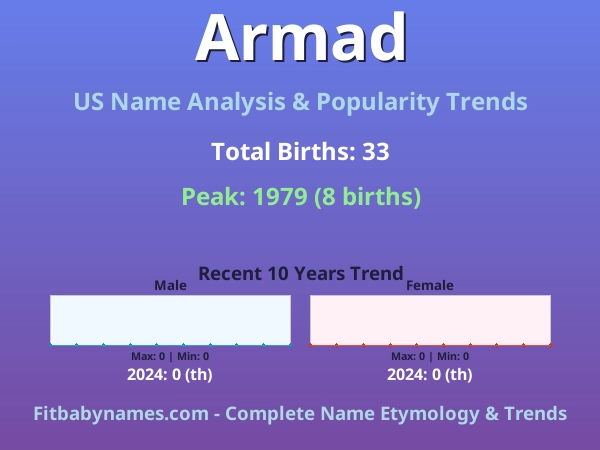 Armad

US Name Analysis & Popularity Trends

Total Births: 33

Peak: 1979 (8 births)

Recent 10 Years Trend

Male

Max: 0 | Min: 0

2024: 0 (th)

Female

Max: 0 | Min: 0

2024: 0 (th)

Fitbabynames.com - Complete Name Etymology & Trends